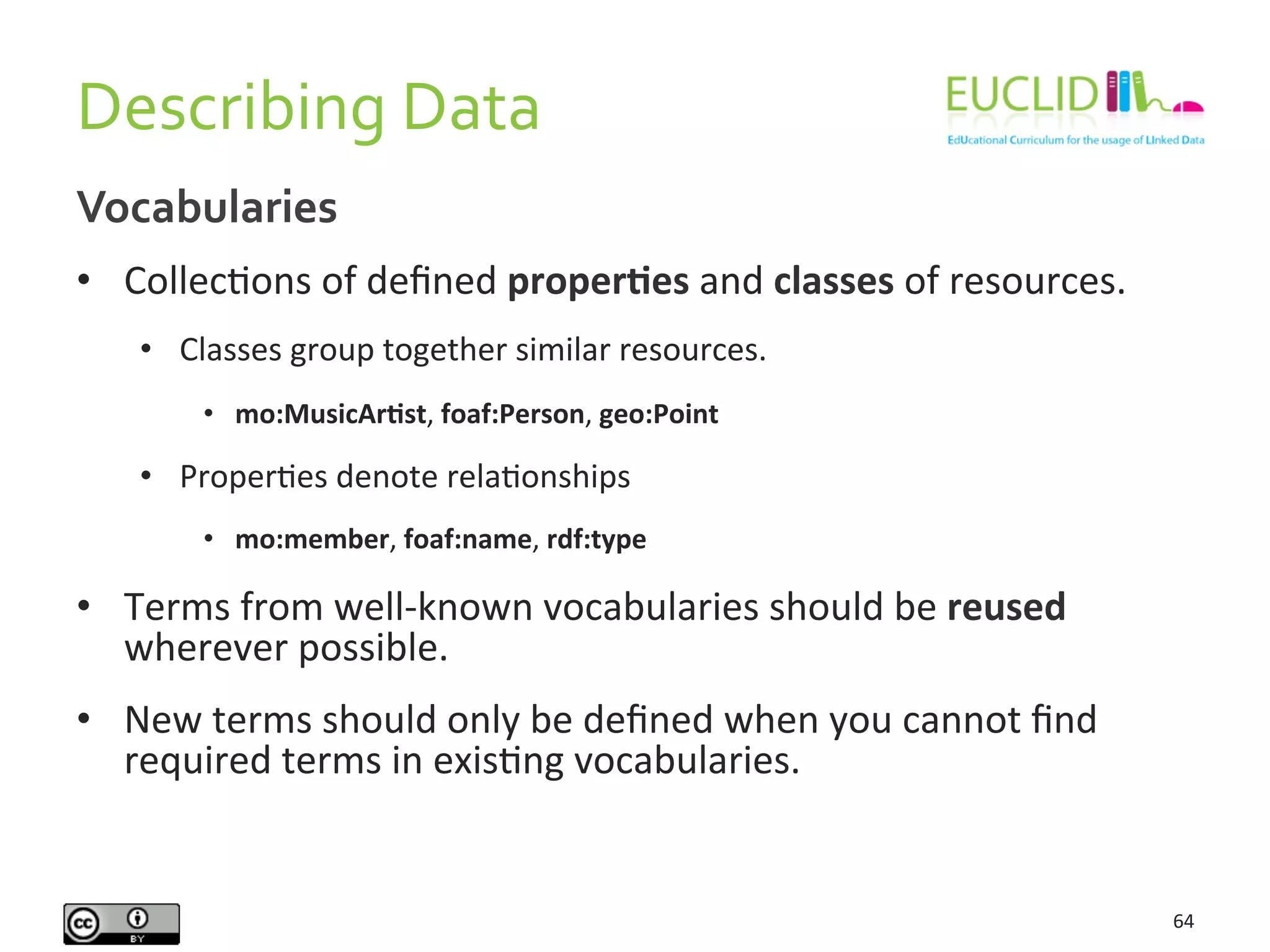 Describing Data

EUCLID
EdUcational Curriculum for the usage of LInked Data

Vocabularies

• Collections of defined properties and classes of resources.

• Classes group together similar resources.

• mo:MusicArtist, foaf:Person, geo:Point

• Properties denote relationships

• mo:member, foaf:name, rdf:type

• Terms from well-known vocabularies should be reused wherever possible.

• New terms should only be defined when you cannot find required terms in existing vocabularies.

cc BY

64